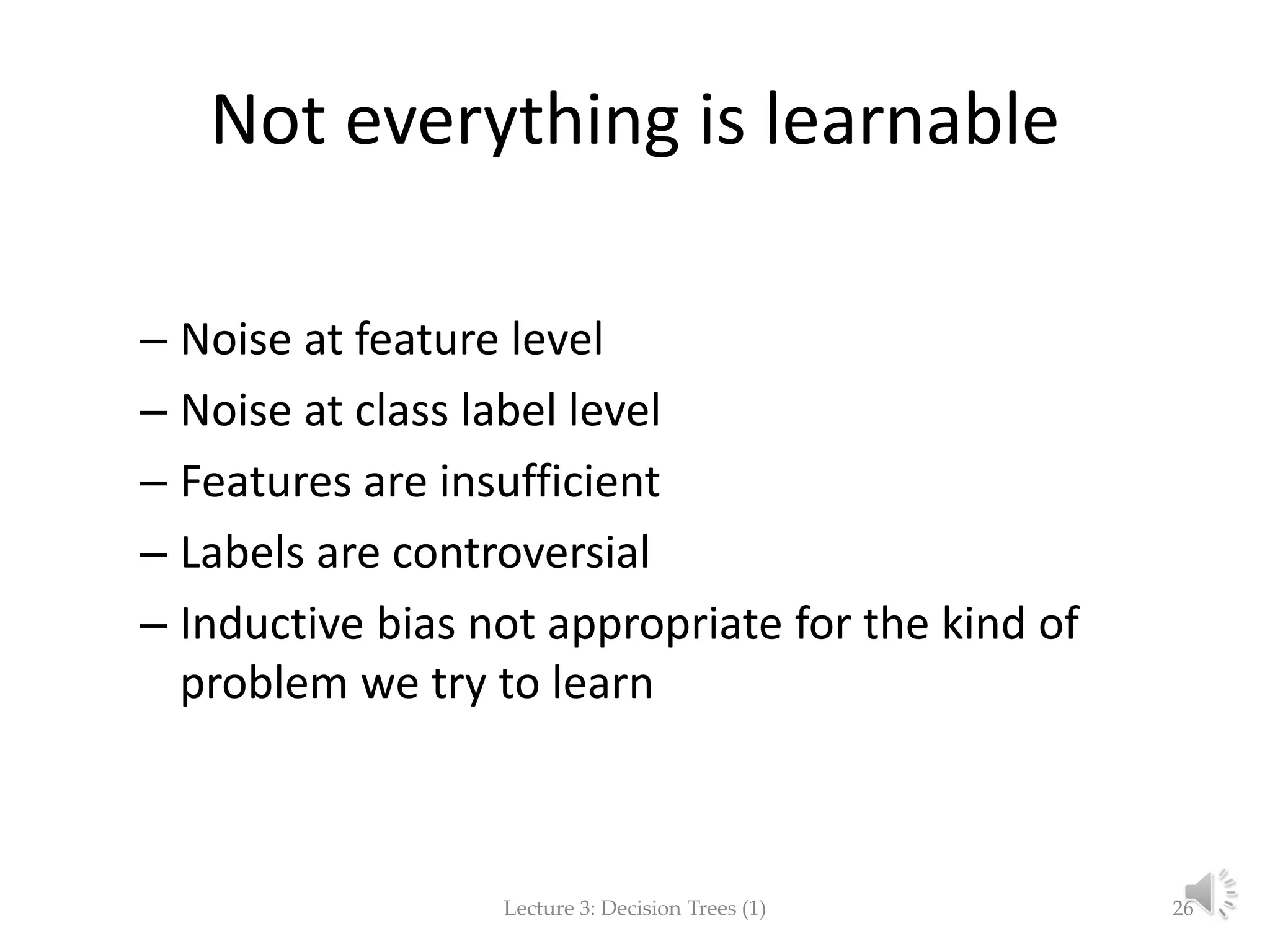 Not everything is learnable

– Noise at feature level
– Noise at class label level
– Features are insufficient
– Labels are controversial
– Inductive bias not appropriate for the kind of problem we try to learn

Lecture 3: Decision Trees (1)

26